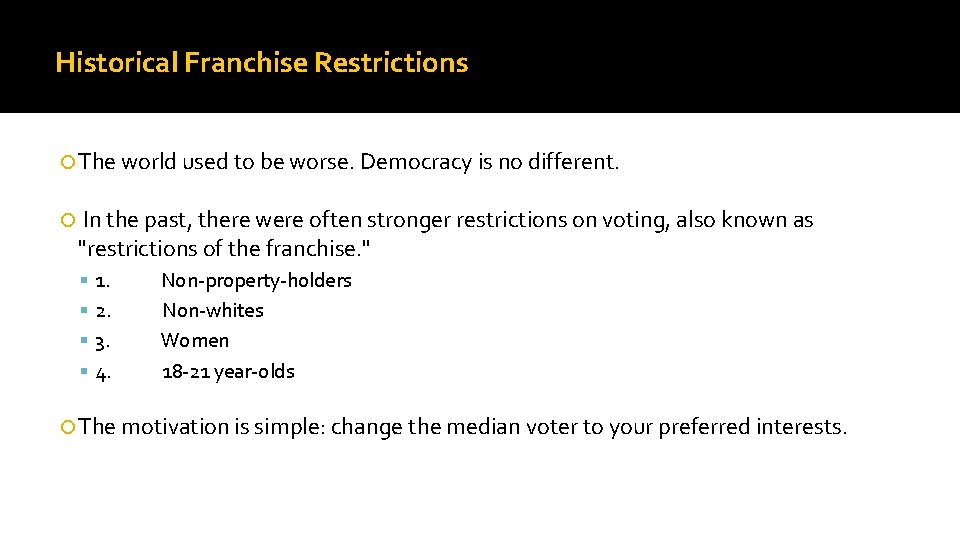 Historical Franchise Restrictions

The world used to be worse. Democracy is no different.

In the past, there were often stronger restrictions on voting, also known as "restrictions of the franchise."

1. Non-property-holders
2. Non-whites
3. Women
4. 18-21 year-olds

The motivation is simple: change the median voter to your preferred interests.